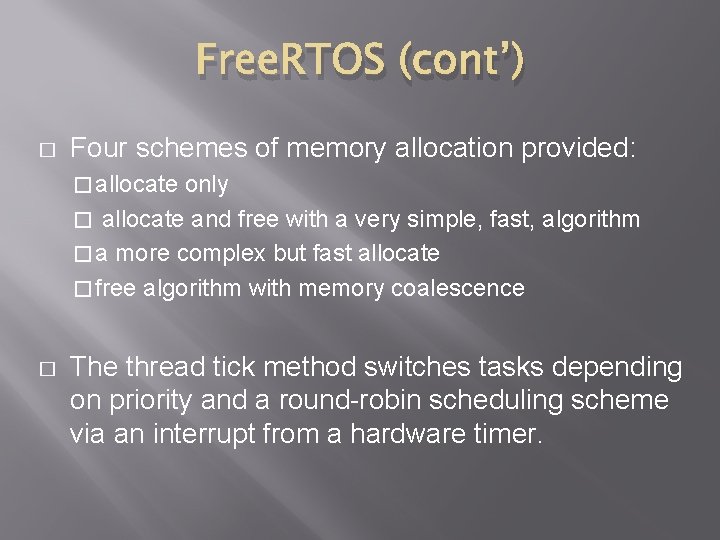 FreeRTOS (cont')

□ Four schemes of memory allocation provided:

□ allocate only

□ allocate and free with a very simple, fast, algorithm

□ a more complex but fast allocate

□ free algorithm with memory coalescence

□ The thread tick method switches tasks depending on priority and a round-robin scheduling scheme via an interrupt from a hardware timer.